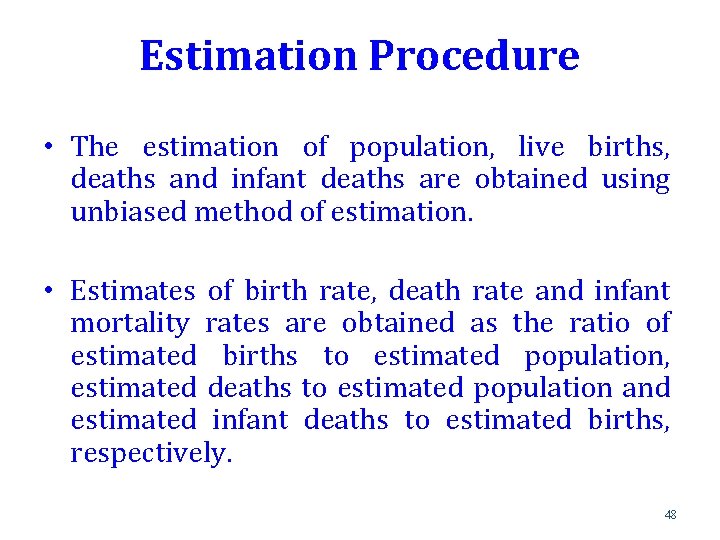 Estimation Procedure

• The estimation of population, live births, deaths and infant deaths are obtained using unbiased method of estimation.

• Estimates of birth rate, death rate and infant mortality rates are obtained as the ratio of estimated births to estimated population, estimated deaths to estimated population and estimated infant deaths to estimated births, respectively.

48